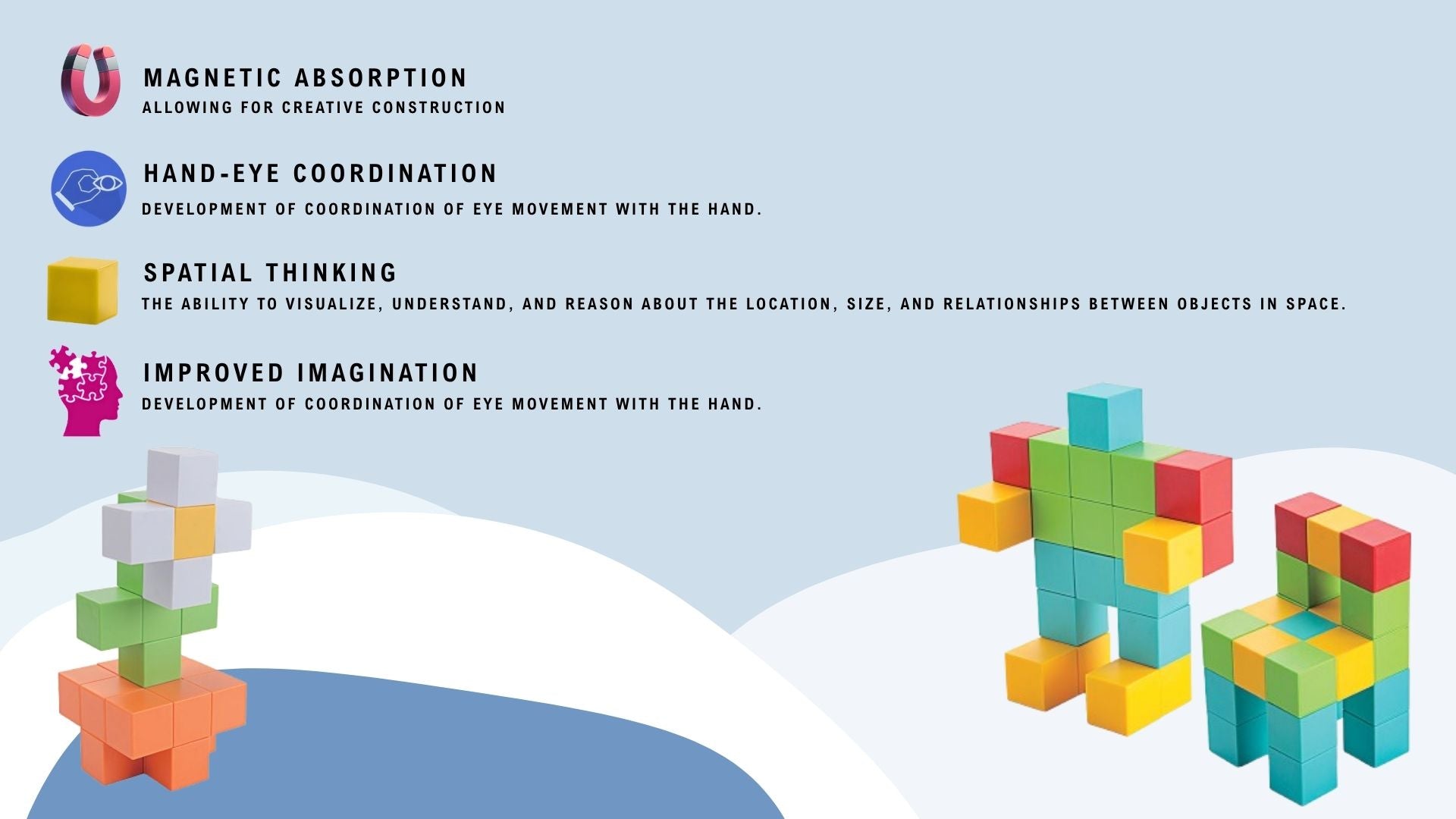 MAGNETIC ABSORPTION
ALLOWING FOR CREATIVE CONSTRUCTION

HAND-EYE COORDINATION
DEVELOPMENT OF COORDINATION OF EYE MOVEMENT WITH THE HAND.

SPATIAL THINKING
THE ABILITY TO VISUALIZE, UNDERSTAND, AND REASON ABOUT THE LOCATION, SIZE, AND RELATIONSHIPS BETWEEN OBJECTS IN SPACE.

IMPROVED IMAGINATION
DEVELOPMENT OF COORDINATION OF EYE MOVEMENT WITH THE HAND.